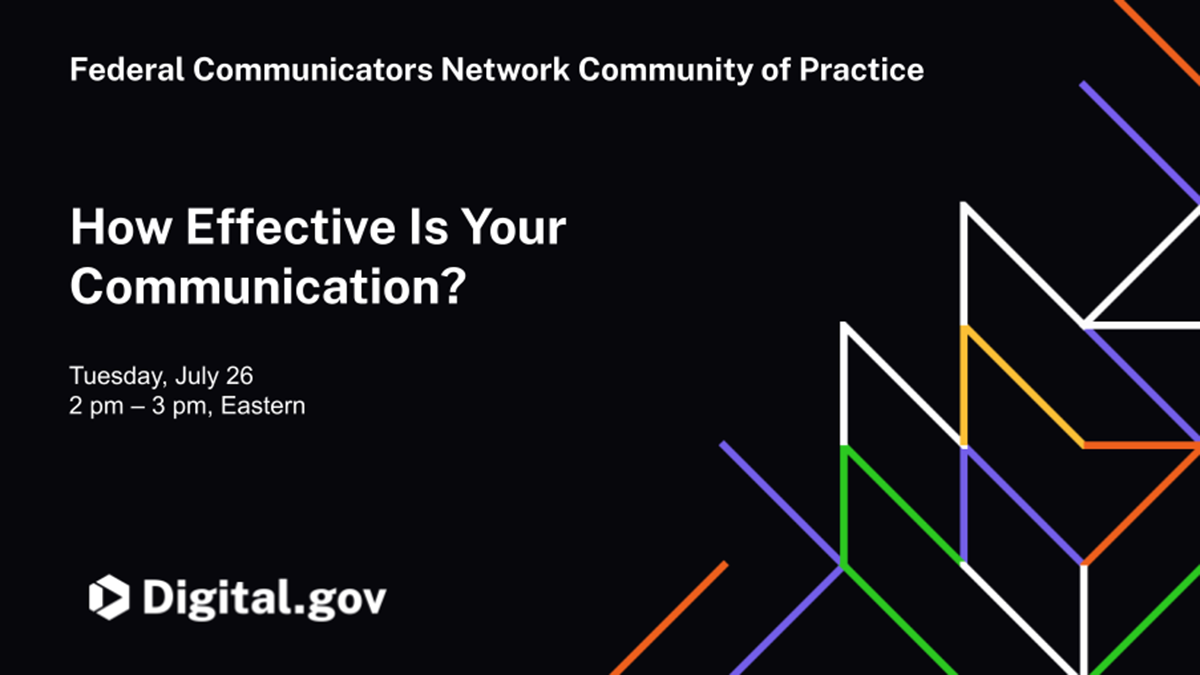 Federal Communicators Network Community of Practice

How Effective Is Your Communication?

Tuesday, July 26
2 pm – 3 pm, Eastern

Digital.gov